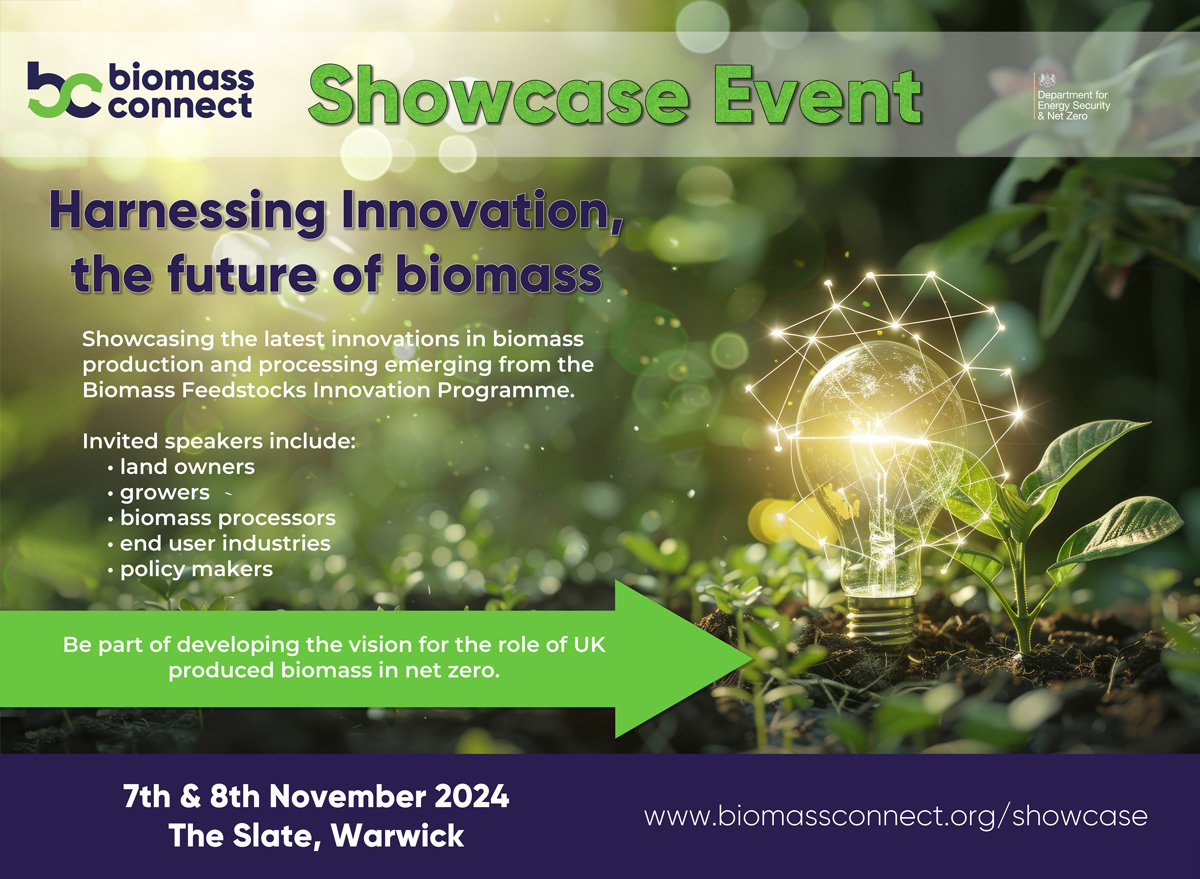 bc biomass connect

Showcase Event

Department for Energy Security & Net Zero

Harnessing Innovation, the future of biomass

Showcasing the latest innovations in biomass production and processing emerging from the Biomass Feedstocks Innovation Programme.

Invited speakers include:
• land owners
• growers
• biomass processors
• end user industries
• policy makers

Be part of developing the vision for the role of UK produced biomass in net zero.

7th & 8th November 2024
The Slate, Warwick

www.biomassconnect.org/showcase